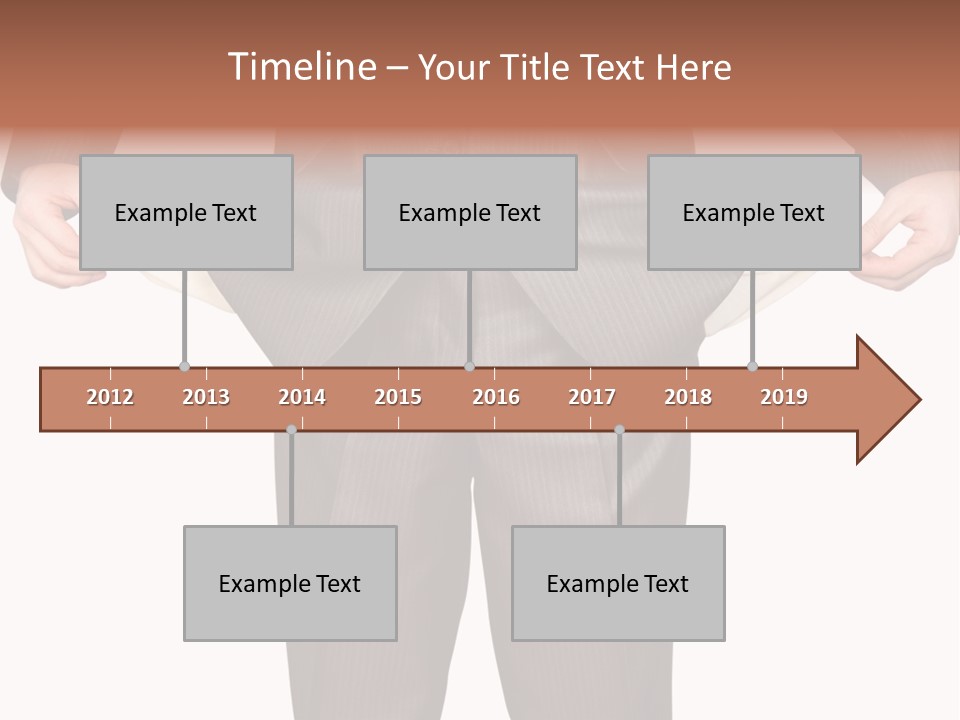 Timeline – Your Title Text Here

Example Text

Example Text

Example Text

2012 2013 2014 2015 2016 2017 2018 2019

Example Text

Example Text